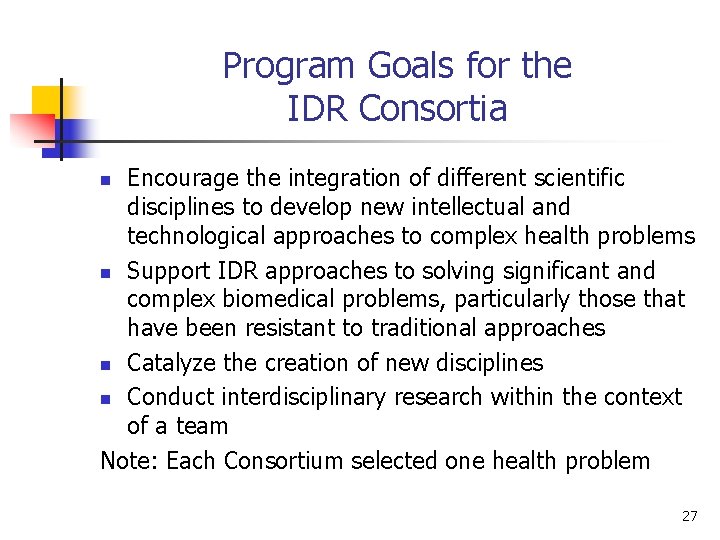 Program Goals for the IDR Consortia

- Encourage the integration of different scientific disciplines to develop new intellectual and technological approaches to complex health problems
- Support IDR approaches to solving significant and complex biomedical problems, particularly those that have been resistant to traditional approaches
- Catalyze the creation of new disciplines
- Conduct interdisciplinary research within the context of a team

Note: Each Consortium selected one health problem

27